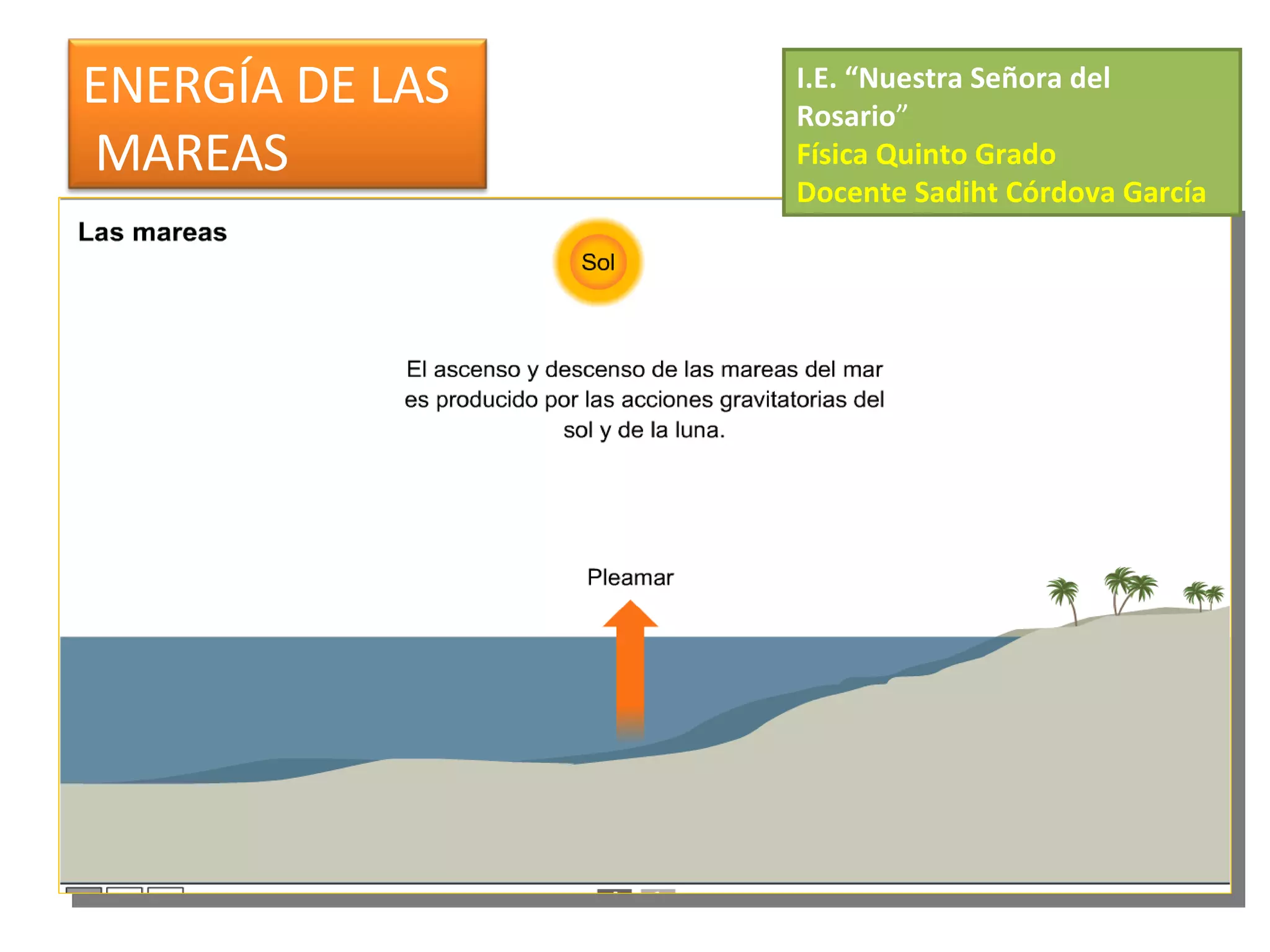 ENERGÍA DE LAS MAREAS

I.E. “Nuestra Señora del Rosario”
Física Quinto Grado
Docente Sadiht Córdova García

Las mareas

Sol

El ascenso y descenso de las mareas del mar es producido por las acciones gravitatorias del sol y de la luna.

Pleamar